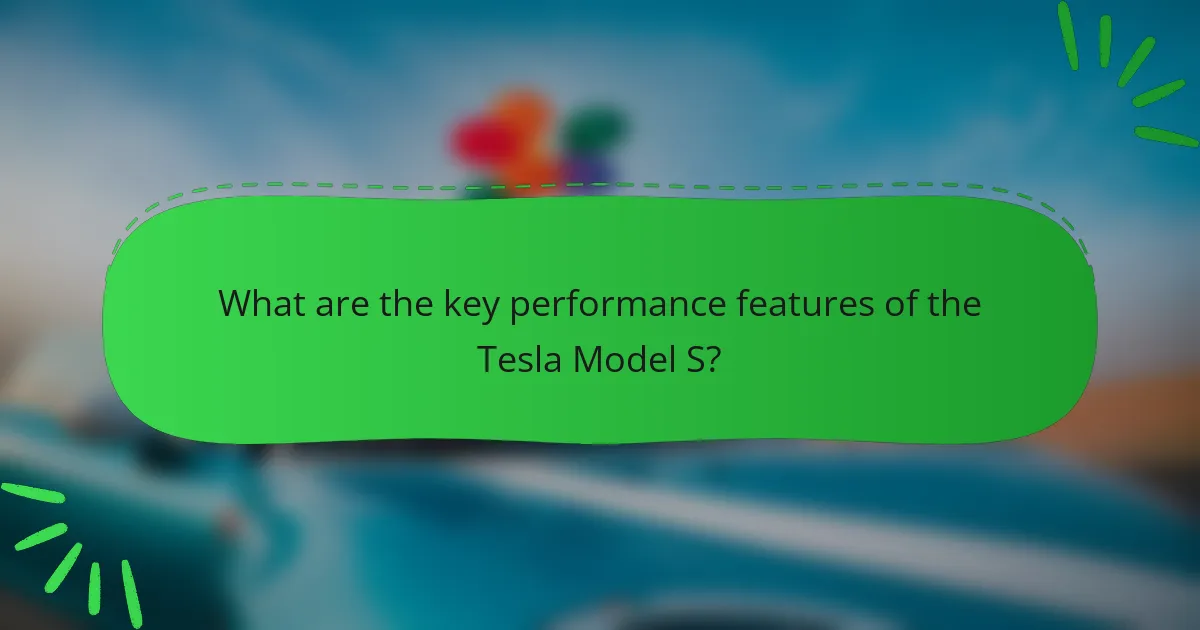 What are the key performance features of the Tesla Model S?